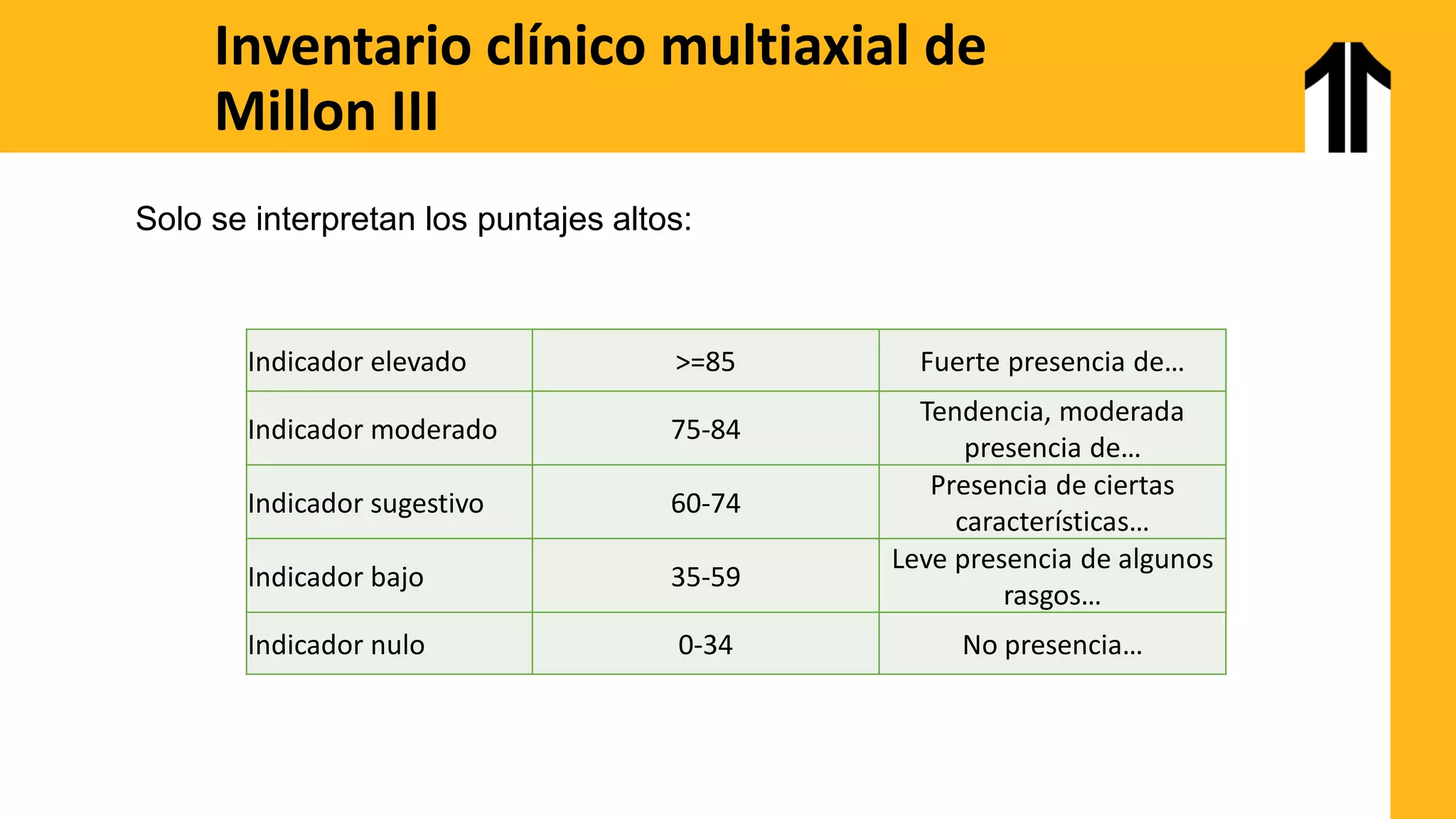 Inventario clínico multiaxial de Millon III

Solo se interpretan los puntajes altos:

| Indicador elevado | >=85 | Fuerte presencia de… |
|---|---|---|
| Indicador moderado | 75-84 | Tendencia, moderada presencia de… |
| Indicador sugestivo | 60-74 | Presencia de ciertas características… |
| Indicador bajo | 35-59 | Leve presencia de algunos rasgos… |
| Indicador nulo | 0-34 | No presencia… |